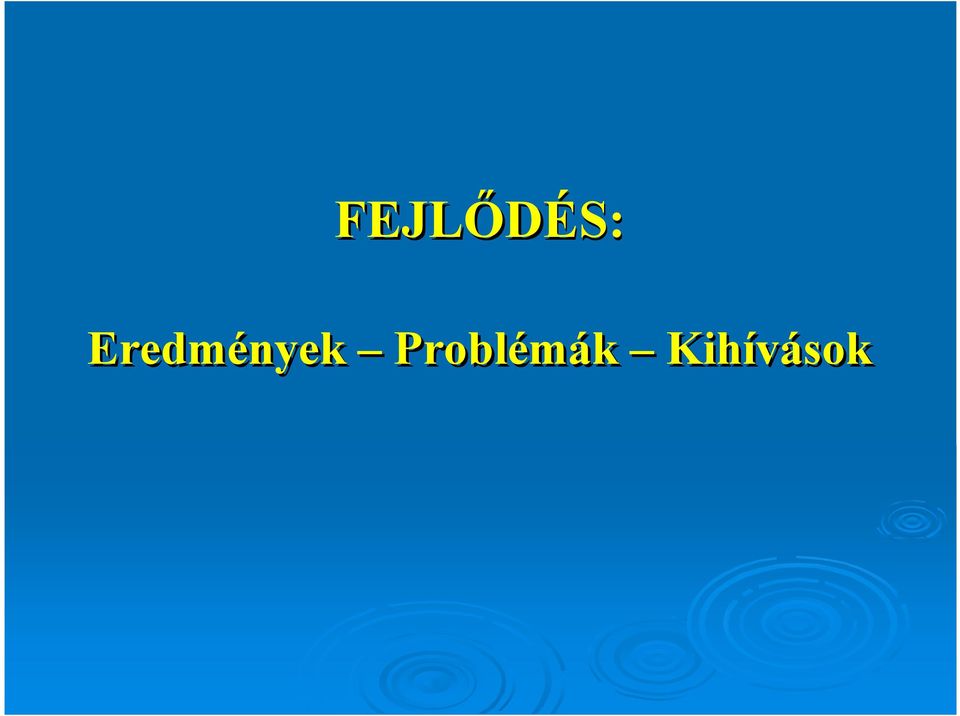 FEJLŐDÉS:

Eredmények – Problémák – Kihívások